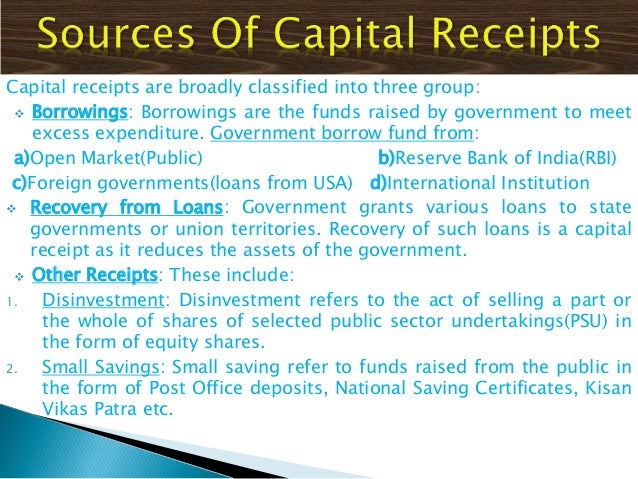 Sources Of Capital Receipts

Capital receipts are broadly classified into three group:

❖ Borrowings: Borrowings are the funds raised by government to meet excess expenditure. Government borrow fund from:

a)Open Market(Public) b)Reserve Bank of India(RBI)

c)Foreign governments(loans from USA) d)International Institution

❖ Recovery from Loans: Government grants various loans to state governments or union territories. Recovery of such loans is a capital receipt as it reduces the assets of the government.

❖ Other Receipts: These include:

1. Disinvestment: Disinvestment refers to the act of selling a part or the whole of shares of selected public sector undertakings(PSU) in the form of equity shares.

2. Small Savings: Small saving refer to funds raised from the public in the form of Post Office deposits, National Saving Certificates, Kisan Vikas Patra etc.